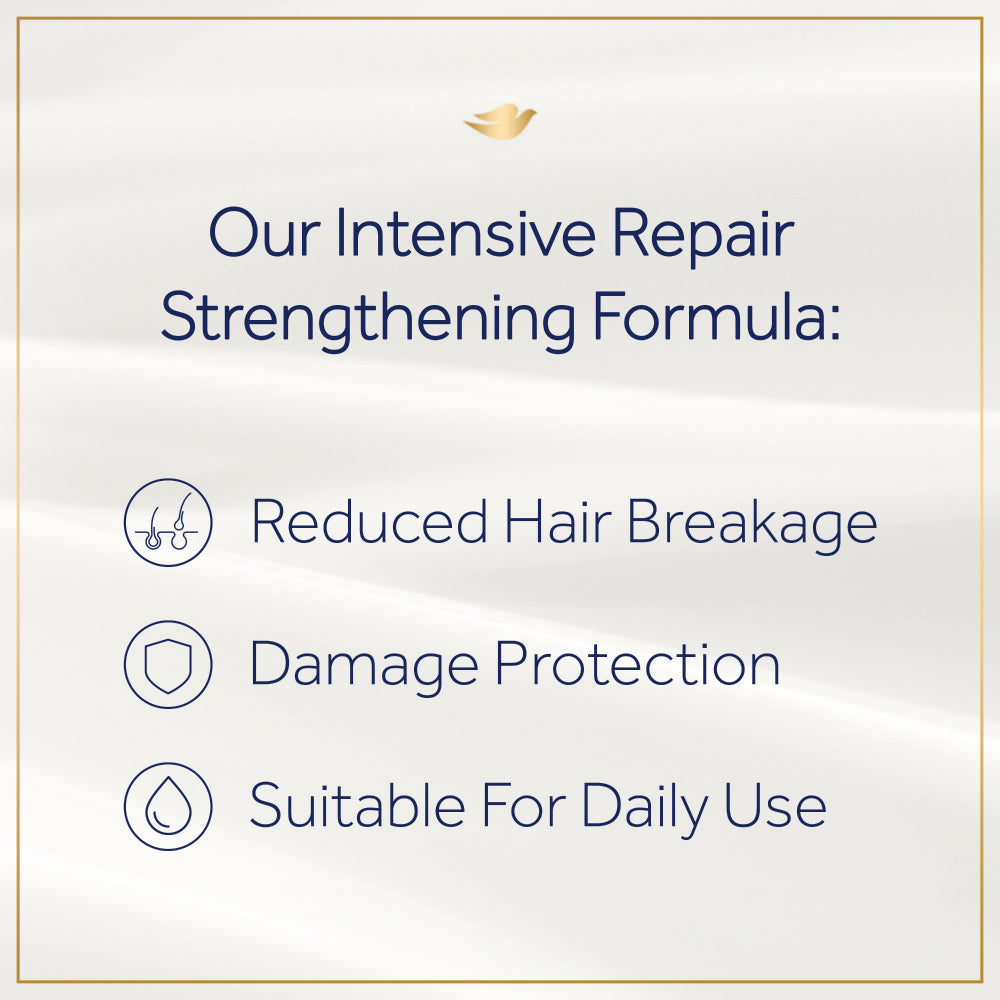 Our Intensive Repair Strengthening Formula:

Reduced Hair Breakage

Damage Protection

Suitable For Daily Use